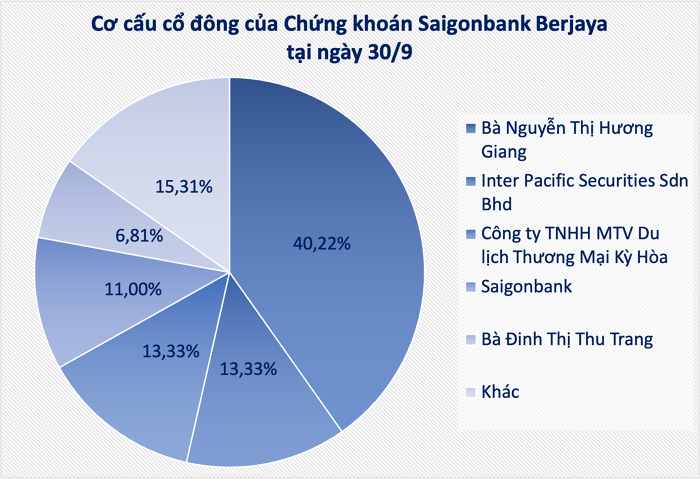 Cơ cấu cổ đông của Chứng khoán Saigonbank Berjaya tại ngày 30/9

40,22%
13,33%
13,33%
11,00%
6,81%
15,31%

Bà Nguyễn Thị Hương Giang
Inter Pacific Securities Sdn Bhd
Công ty TNHH MTV Du lịch Thương Mại Kỳ Hòa
Saigonbank
Bà Đinh Thị Thu Trang
Khác